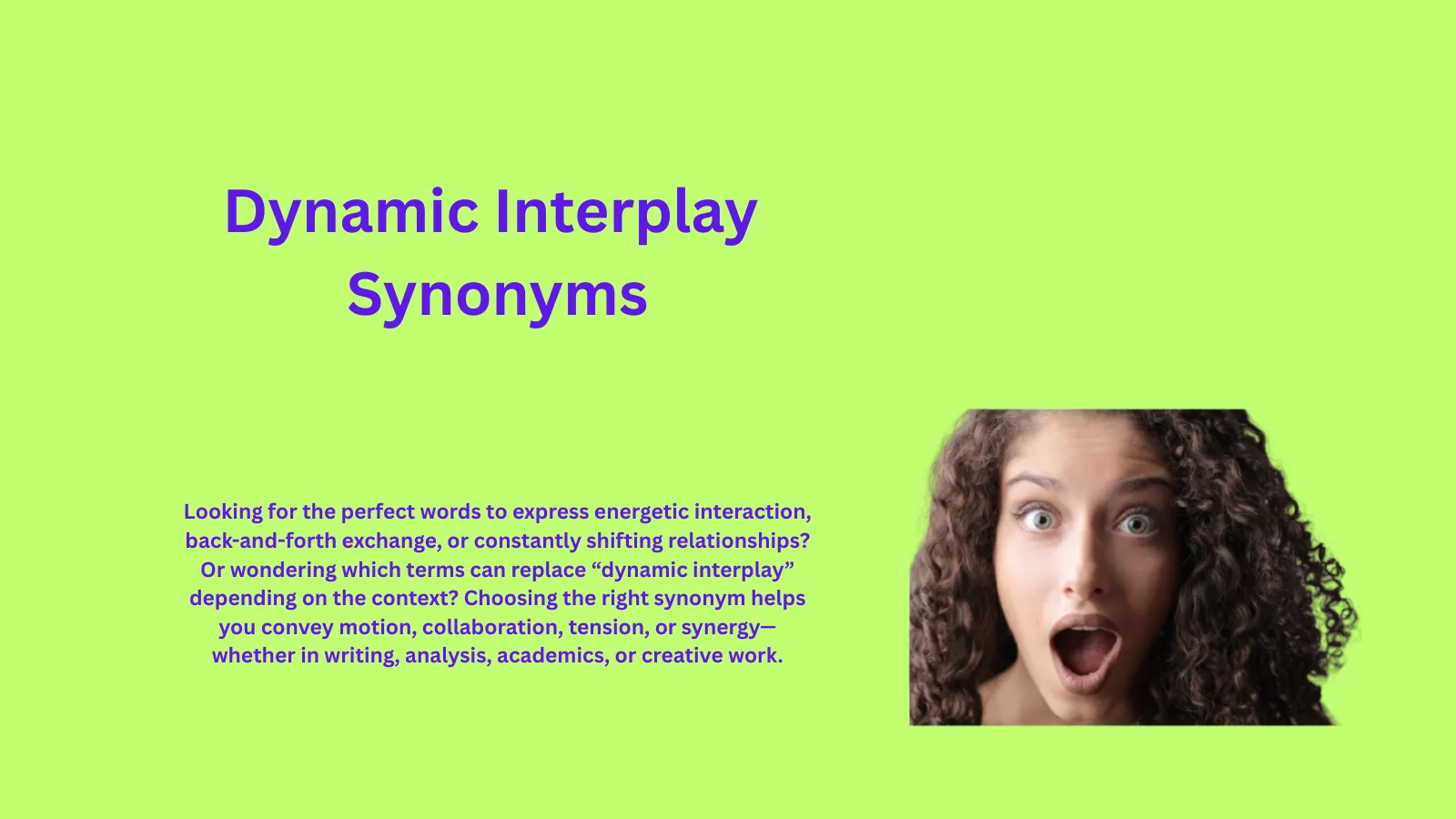 Dynamic Interplay Synonyms

Looking for the perfect words to express energetic interaction, back-and-forth exchange, or constantly shifting relationships? Or wondering which terms can replace “dynamic interplay” depending on the context? Choosing the right synonym helps you convey motion, collaboration, tension, or synergy—whether in writing, analysis, academics, or creative work.